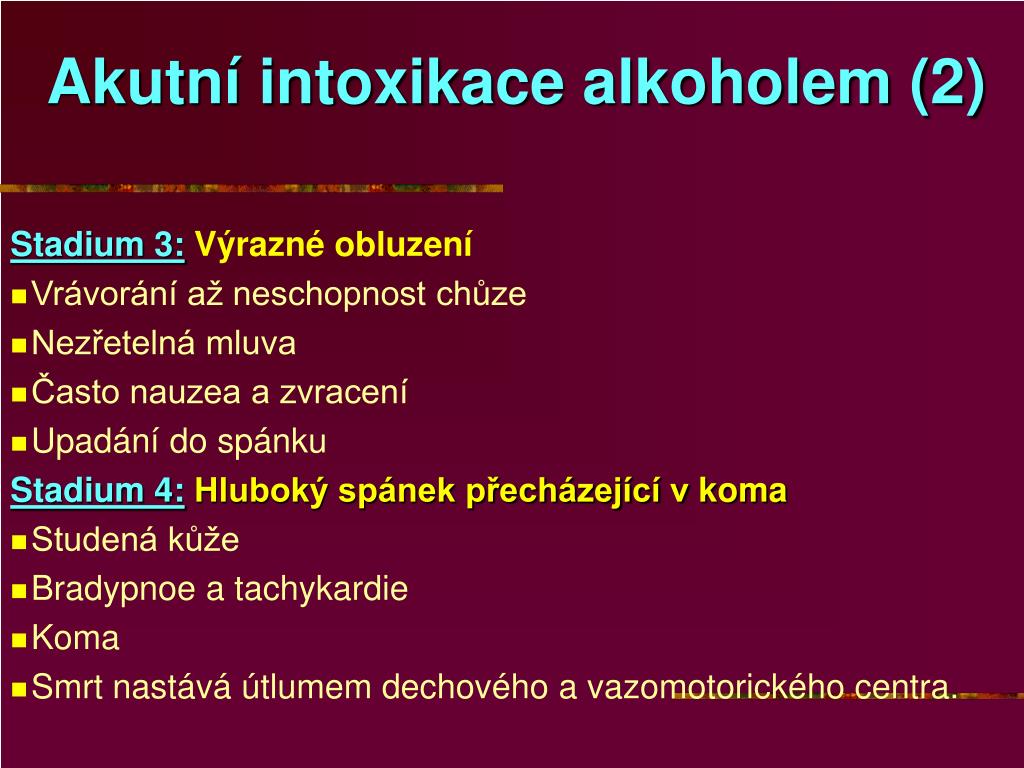 Akutní intoxikace alkoholem (2)

Stadium 3: Výrazné obluzení
Vrávorání až neschopnost chůze
Nezřetelná mluva
Často nauzea a zvracení
Upadání do spánku
Stadium 4: Hluboký spánek přecházející v koma
Studená kůže
Bradypnoe a tachykardie
Koma
Smrt nastává útlumem dechového a vazomotorického centra.